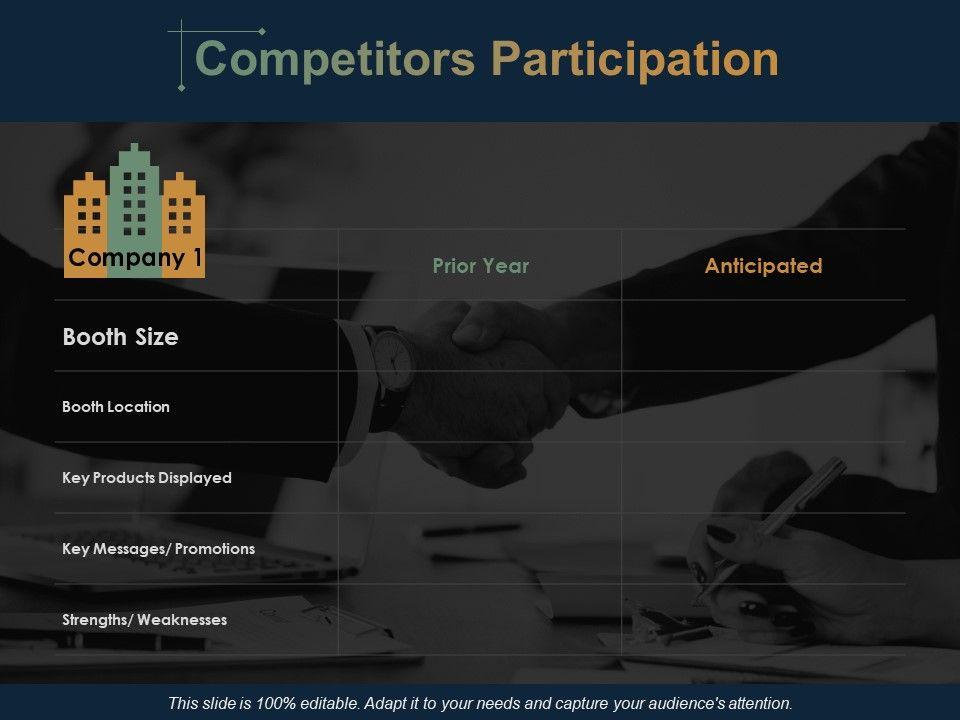 Competitors Participation

| Company 1 | Prior Year | Anticipated |
|---|---|---|
| Booth Size | | |
| Booth Location | | |
| Key Products Displayed | | |
| Key Messages/ Promotions | | |
| Strengths/ Weaknesses | | |

This slide is 100% editable. Adapt it to your needs and capture your audience's attention.